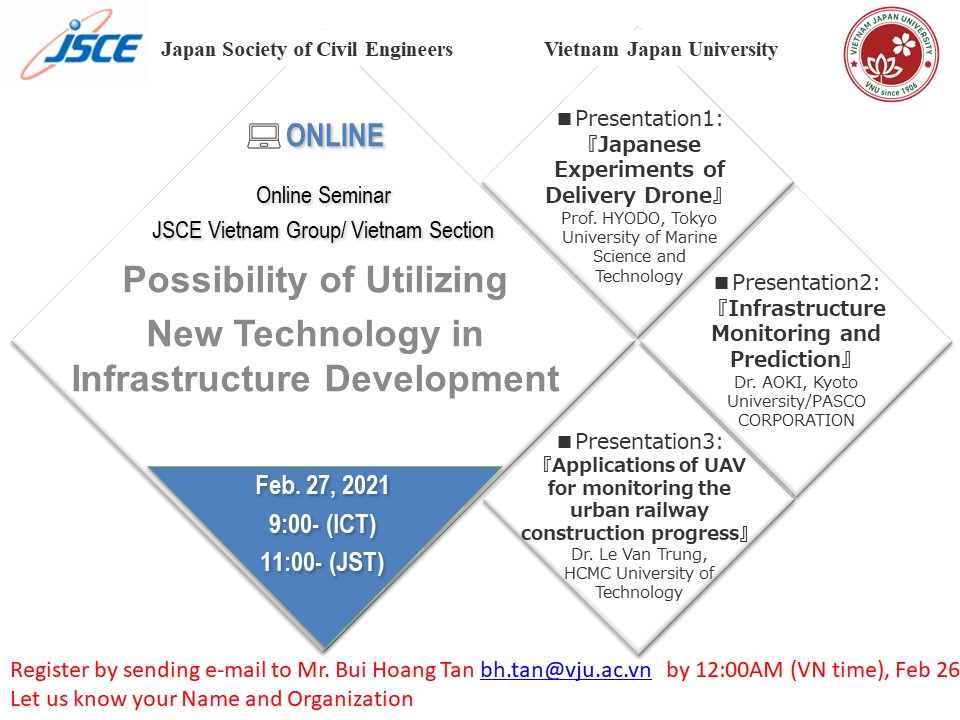 JSCE Japan Society of Civil Engineers

Vietnam Japan University

VIETNAM JAPAN UNIVERSITY VNU since 1906

ONLINE

Online Seminar

JSCE Vietnam Group/ Vietnam Section

Possibility of Utilizing New Technology in Infrastructure Development

Feb. 27, 2021

9:00- (ICT)

11:00- (JST)

■Presentation1:
『Japanese Experiments of Delivery Drone』
Prof. HYODO, Tokyo University of Marine Science and Technology

■Presentation2:
『Infrastructure Monitoring and Prediction』
Dr. AOKI, Kyoto University/PASCO CORPORATION

■Presentation3:
『Applications of UAV for monitoring the urban railway construction progress』
Dr. Le Van Trung, HCMC University of Technology

Register by sending e-mail to Mr. Bui Hoang Tan bh.tan@vju.ac.vn by 12:00AM (VN time), Feb 26
Let us know your Name and Organization